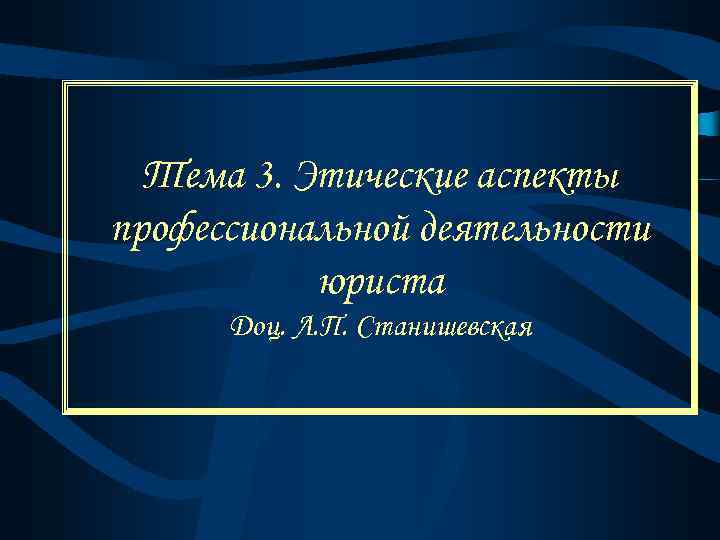 Тема 3. Этические аспекты профессиональной деятельности юриста

Доц. Л.П. Станишевская